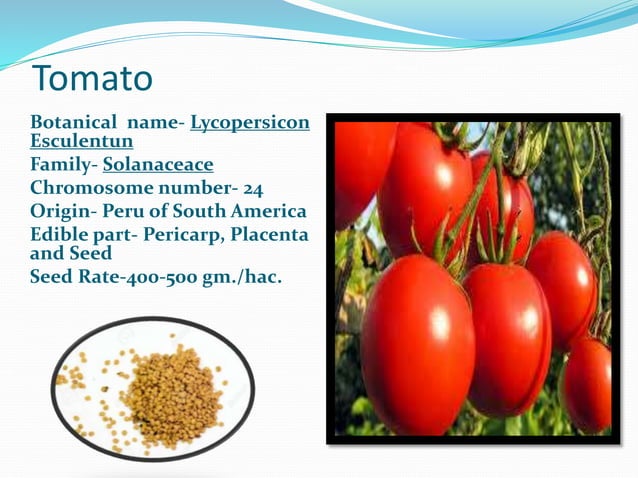 Tomato

Botanical name- Lycopersicon Esculentun
Family- Solanaceace
Chromosome number- 24
Origin- Peru of South America
Edible part- Pericarp, Placenta and Seed
Seed Rate-400-500 gm./hac.